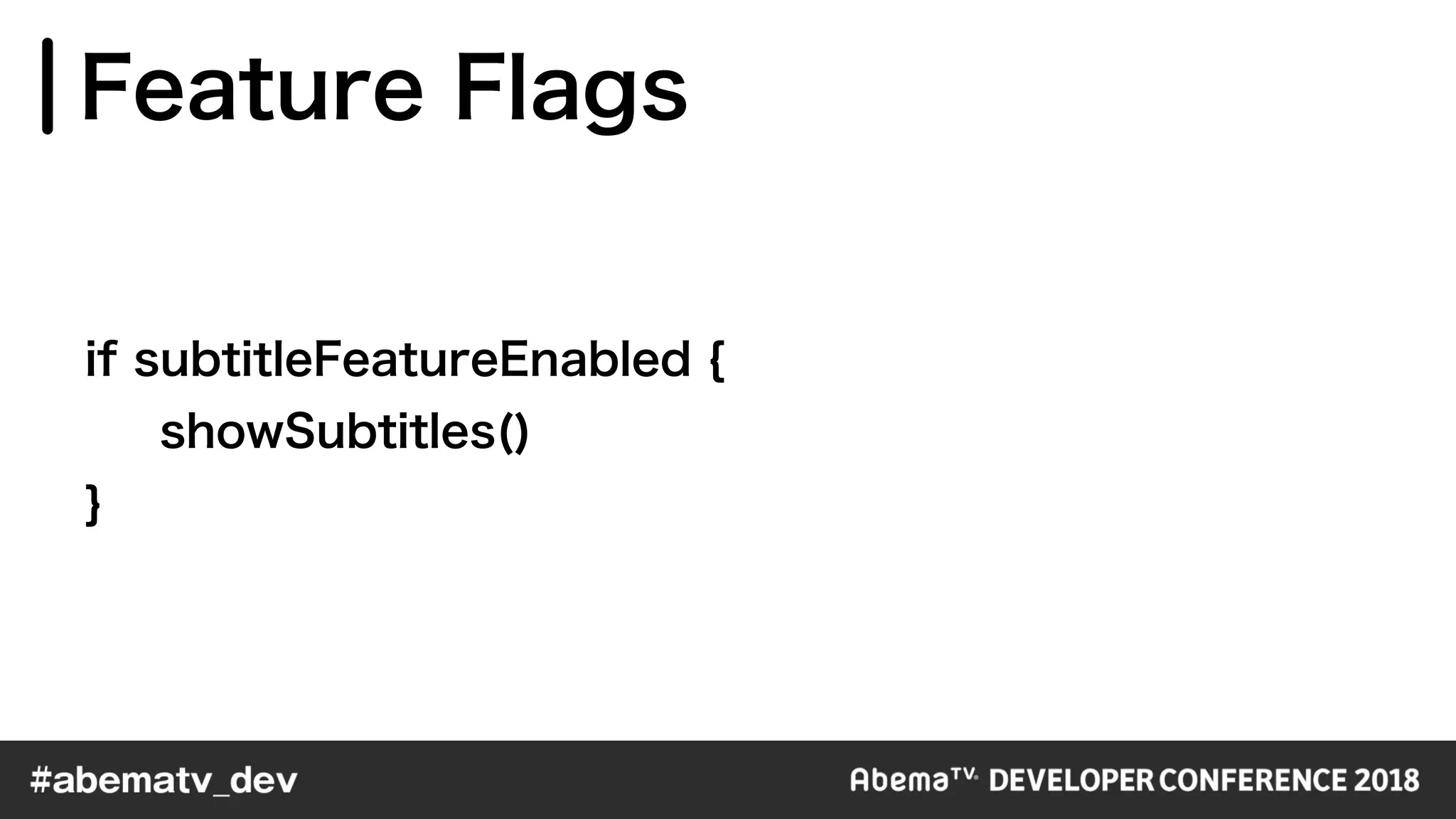 Feature Flags

if subtitleFeatureEnabled {
showSubtitles()
}

#abematv_dev

AbemaTV DEVELOPER CONFERENCE 2018